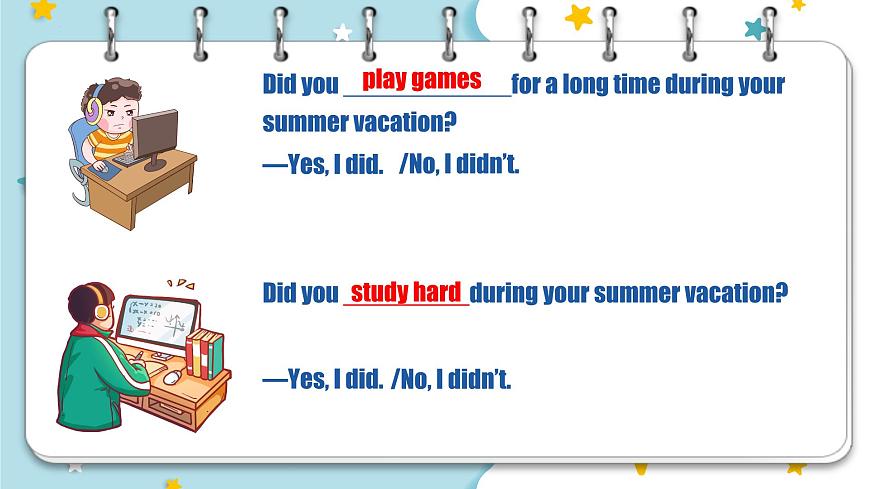 Did you play games for a long time during your summer vacation?

—Yes, I did. /No, I didn't.

Did you study hard during your summer vacation?

—Yes, I did. /No, I didn't.